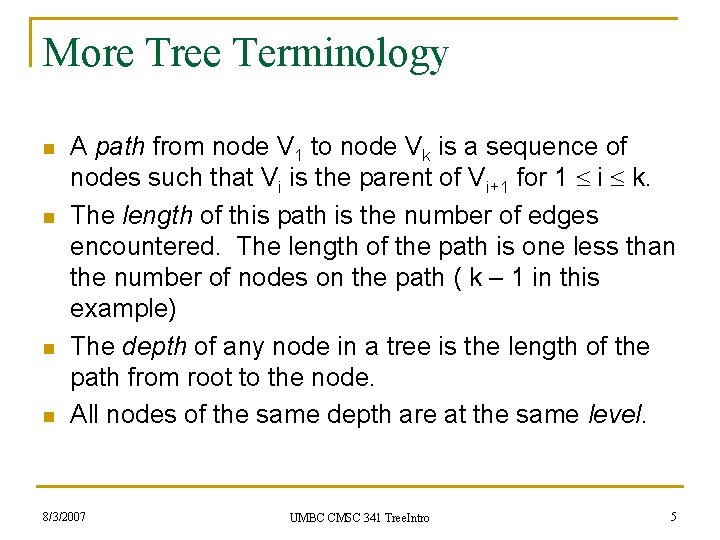 More Tree Terminology

- A path from node $V_1$ to node $V_k$ is a sequence of nodes such that $V_i$ is the parent of $V_{i+1}$ for $1 \leq i \leq k$.
- The length of this path is the number of edges encountered. The length of the path is one less than the number of nodes on the path ( k – 1 in this example)
- The depth of any node in a tree is the length of the path from root to the node.
- All nodes of the same depth are at the same level.

8/3/2007

UMBC CMSC 341 TreeIntro

5